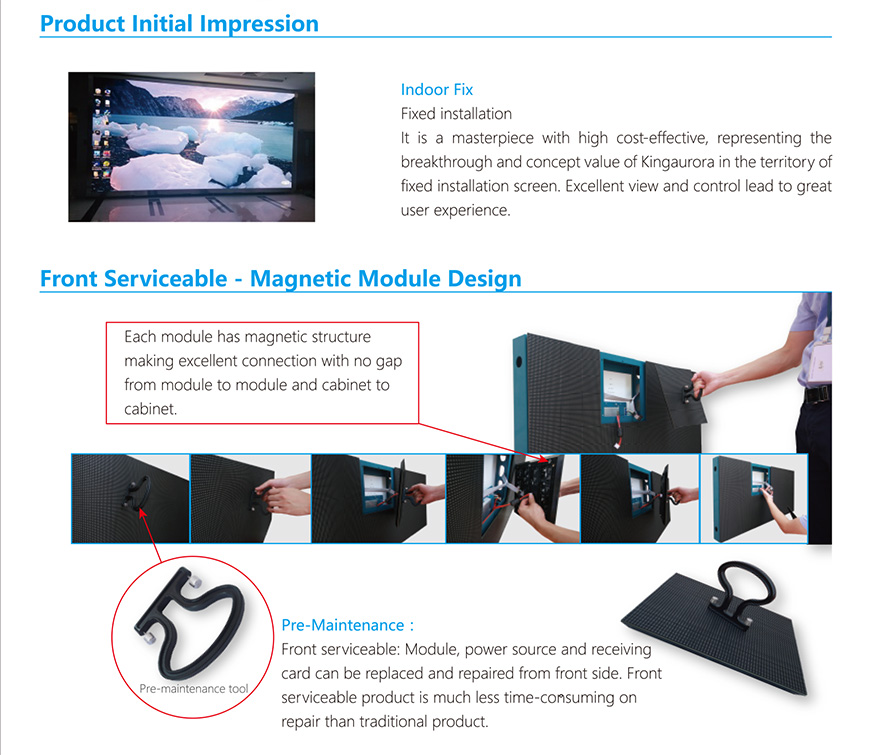 Product Initial Impression

Indoor Fix
Fixed installation
It is a masterpiece with high cost-effective, representing the breakthrough and concept value of Kingaurora in the territory of fixed installation screen. Excellent view and control lead to great user experience.

Front Serviceable - Magnetic Module Design

Each module has magnetic structure making excellent connection with no gap from module to module and cabinet to cabinet.

Pre-maintenance tool

Pre-Maintenance :
Front serviceable: Module, power source and receiving card can be replaced and repaired from front side. Front serviceable product is much less time-consuming on repair than traditional product.